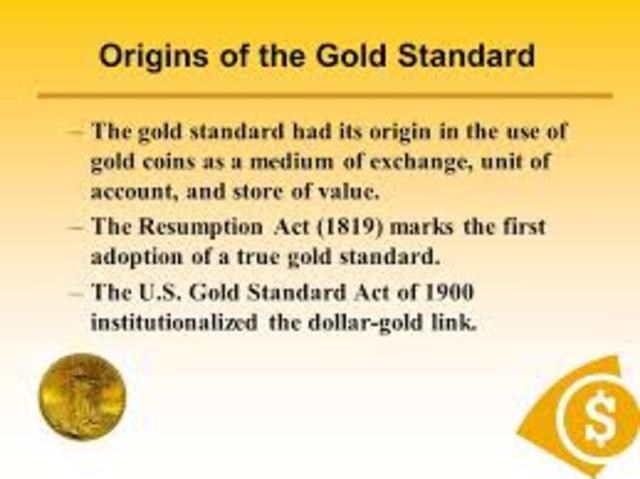 Origins of the Gold Standard

– The gold standard had its origin in the use of gold coins as a medium of exchange, unit of account, and store of value.

– The Resumption Act (1819) marks the first adoption of a true gold standard.

– The U.S. Gold Standard Act of 1900 institutionalized the dollar-gold link.

$